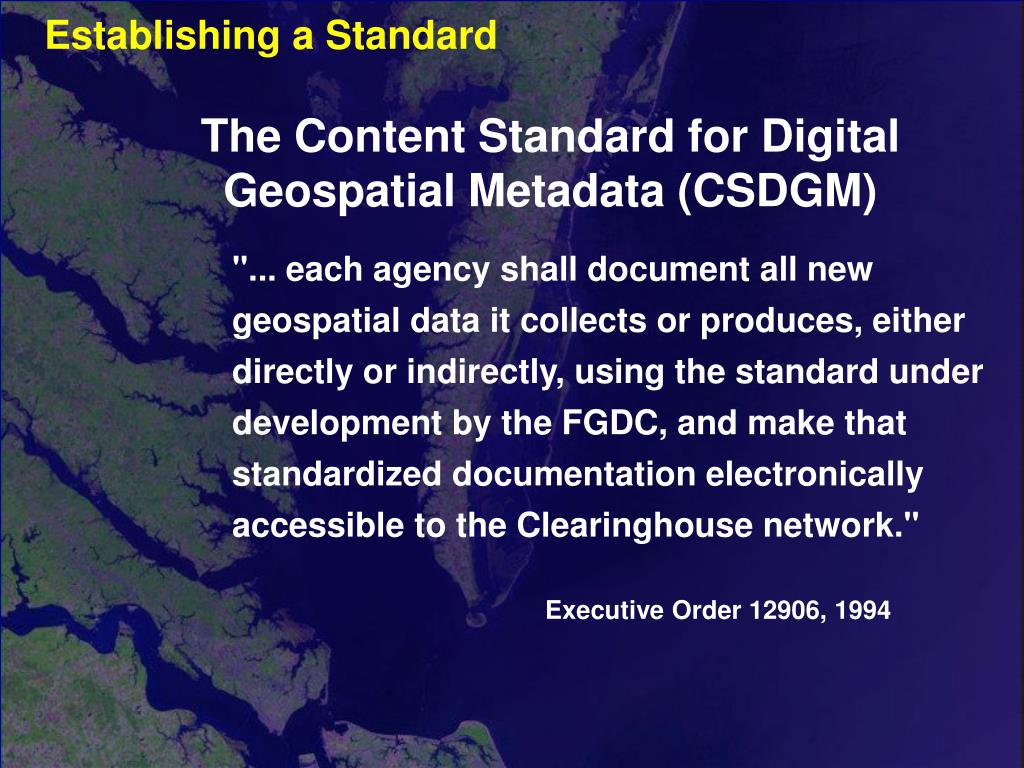 Establishing a Standard

The Content Standard for Digital Geospatial Metadata (CSDGM)

"... each agency shall document all new geospatial data it collects or produces, either directly or indirectly, using the standard under development by the FGDC, and make that standardized documentation electronically accessible to the Clearinghouse network."

Executive Order 12906, 1994